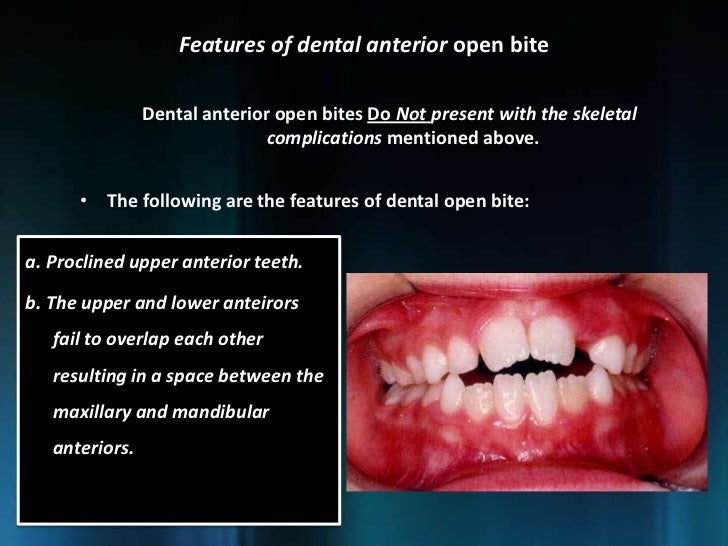 Features of dental anterior open bite

Dental anterior open bites Do Not present with the skeletal complications mentioned above.

• The following are the features of dental open bite:

a. Proclined upper anterior teeth.

b. The upper and lower anteirors fail to overlap each other resulting in a space between the maxillary and mandibular anteriors.